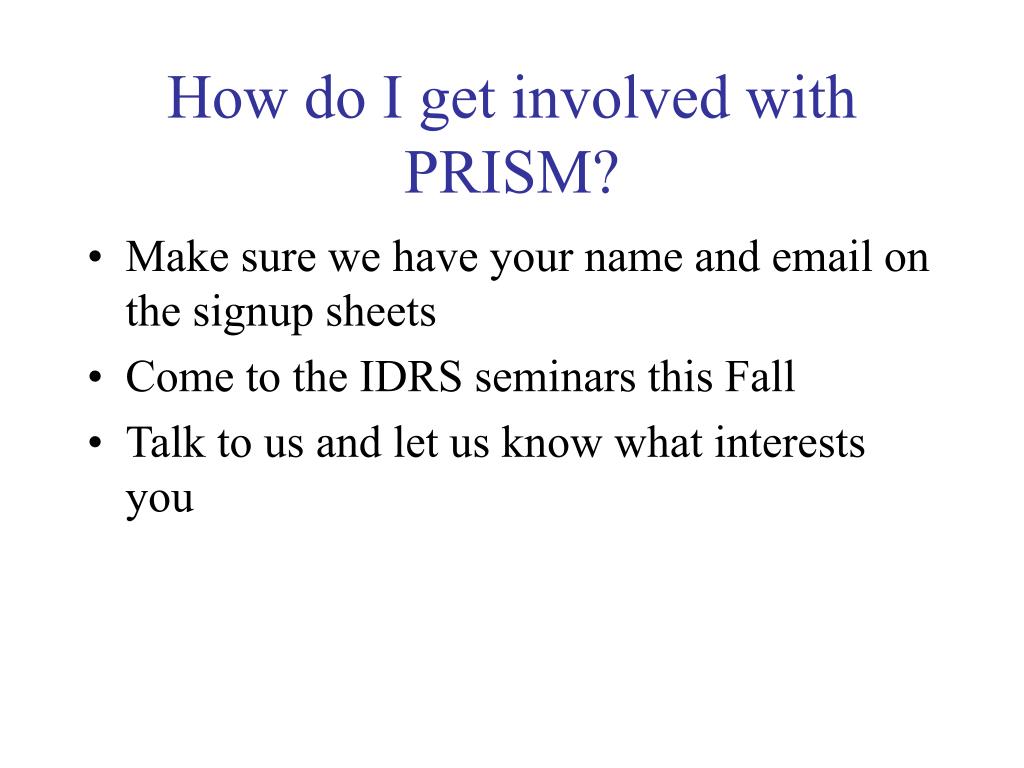 How do I get involved with PRISM?

• Make sure we have your name and email on the signup sheets
• Come to the IDRS seminars this Fall
• Talk to us and let us know what interests you